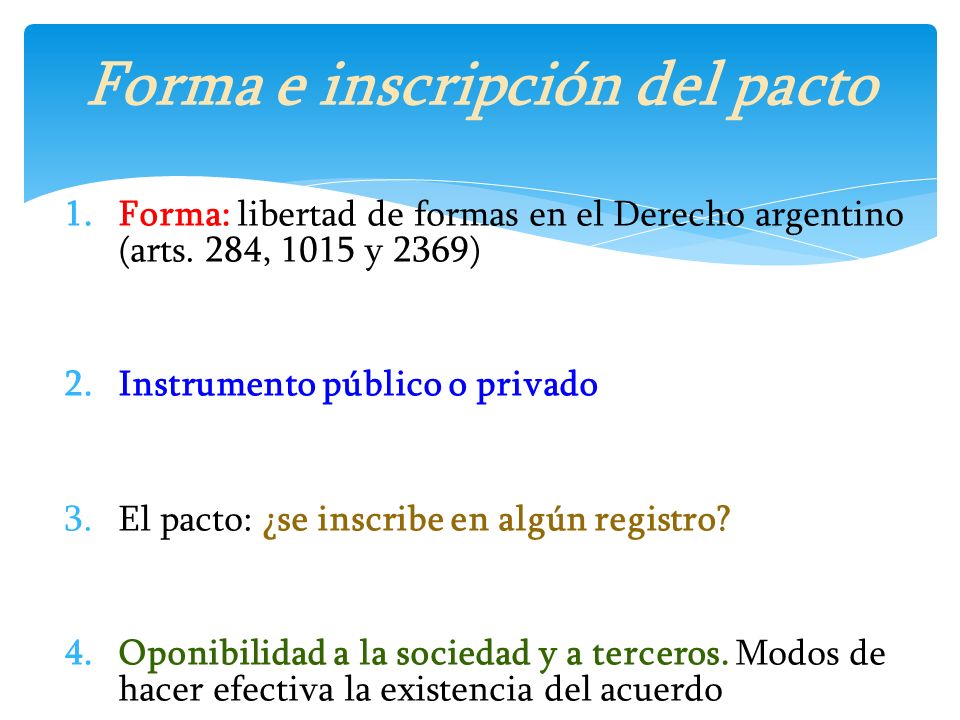 Forma e inscripción del pacto

1. Forma: libertad de formas en el Derecho argentino (arts. 284, 1015 y 2369)

2. Instrumento público o privado

3. El pacto: ¿se inscribe en algún registro?

4. Oponibilidad a la sociedad y a terceros. Modos de hacer efectiva la existencia del acuerdo